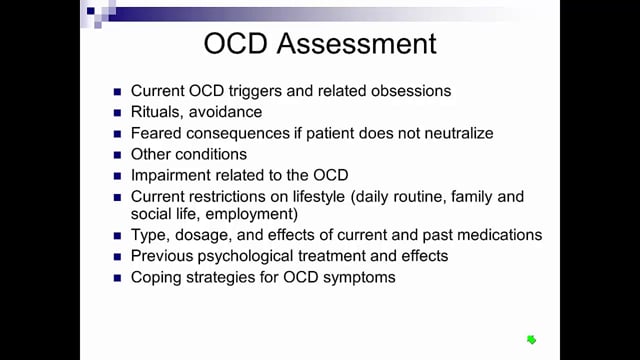 OCD Assessment

- Current OCD triggers and related obsessions
- Rituals, avoidance
- Feared consequences if patient does not neutralize
- Other conditions
- Impairment related to the OCD
- Current restrictions on lifestyle (daily routine, family and social life, employment)
- Type, dosage, and effects of current and past medications
- Previous psychological treatment and effects
- Coping strategies for OCD symptoms